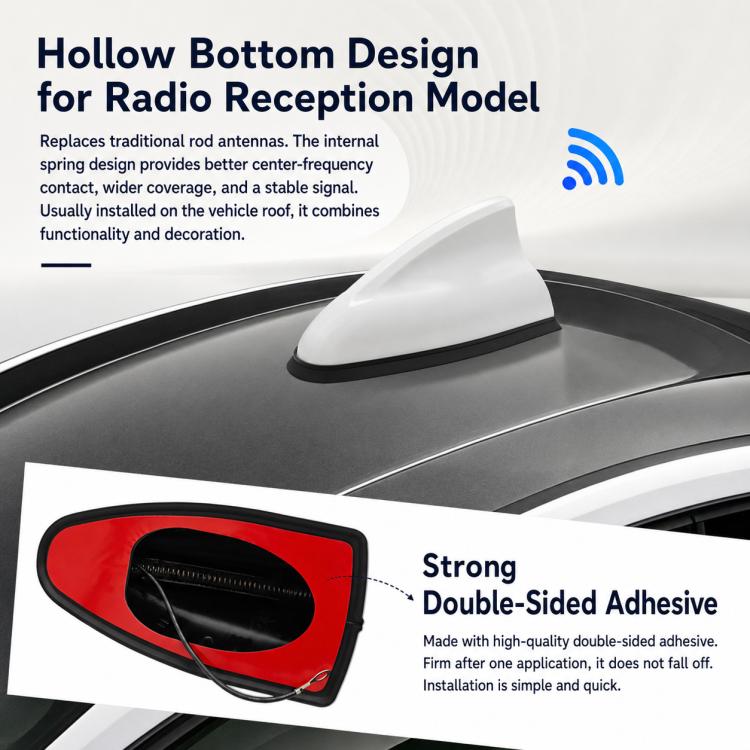 Hollow Bottom Design for Radio Reception Model

Replaces traditional rod antennas. The internal spring design provides better center-frequency contact, wider coverage, and a stable signal. Usually installed on the vehicle roof, it combines functionality and decoration.

Strong Double-Sided Adhesive

Made with high-quality double-sided adhesive. Firm after one application, it does not fall off. Installation is simple and quick.